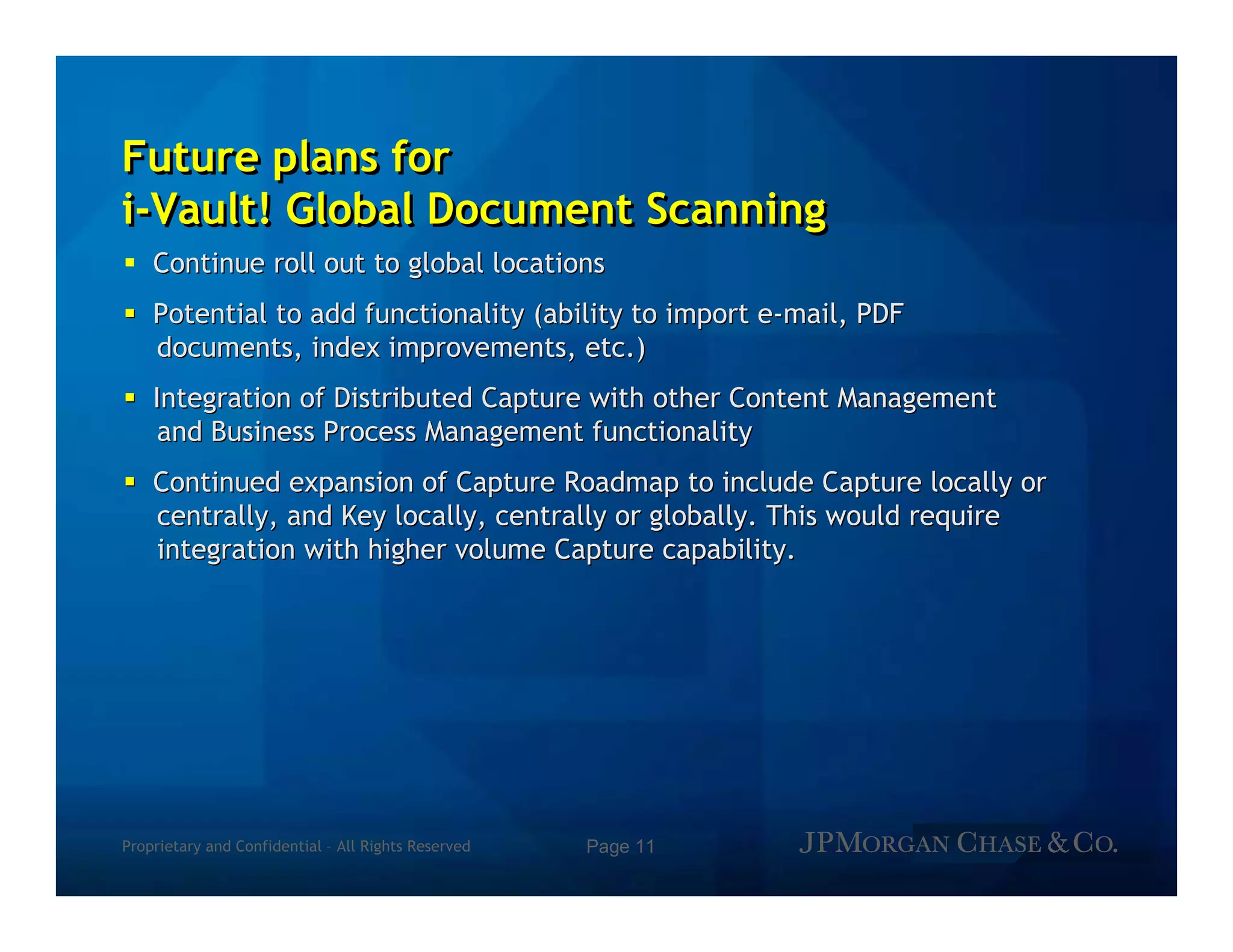 Future plans for
i-Vault! Global Document Scanning

▪ Continue roll out to global locations

▪ Potential to add functionality (ability to import e-mail, PDF documents, index improvements, etc.)

▪ Integration of Distributed Capture with other Content Management and Business Process Management functionality

▪ Continued expansion of Capture Roadmap to include Capture locally or centrally, and Key locally, centrally or globally. This would require integration with higher volume Capture capability.

Proprietary and Confidential – All Rights Reserved

Page 11

JPMORGAN CHASE & CO.